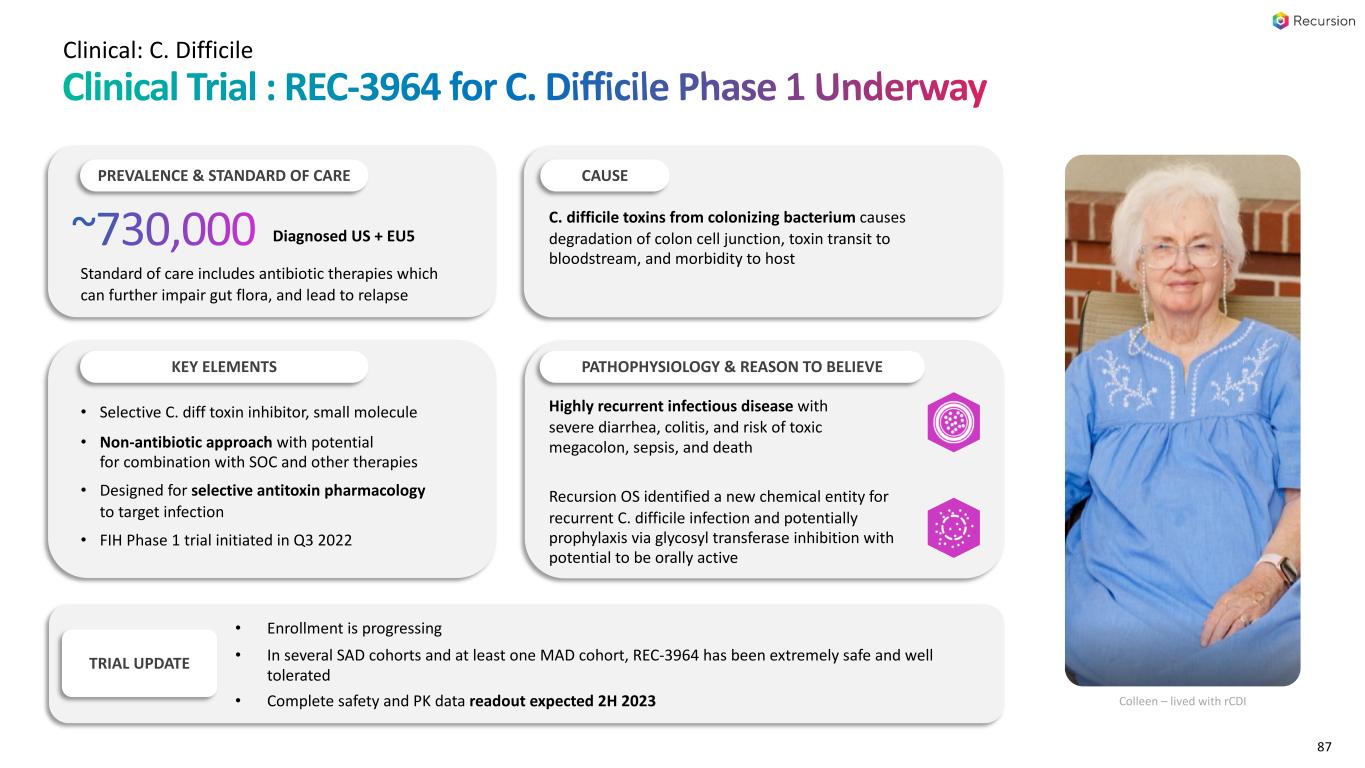 Recursion

Clinical: C. Difficile

Clinical Trial : REC-3964 for C. Difficile Phase 1 Underway

PREVALENCE & STANDARD OF CARE

~730,000 Diagnosed US + EU5

Standard of care includes antibiotic therapies which can further impair gut flora, and lead to relapse

CAUSE

C. difficile toxins from colonizing bacterium causes degradation of colon cell junction, toxin transit to bloodstream, and morbidity to host

KEY ELEMENTS

• Selective C. diff toxin inhibitor, small molecule

• Non-antibiotic approach with potential for combination with SOC and other therapies

• Designed for selective antitoxin pharmacology to target infection

• FIH Phase 1 trial initiated in Q3 2022

PATHOPHYSIOLOGY & REASON TO BELIEVE

Highly recurrent infectious disease with severe diarrhea, colitis, and risk of toxic megacolon, sepsis, and death

Recursion OS identified a new chemical entity for recurrent C. difficile infection and potentially prophylaxis via glycosyl transferase inhibition with potential to be orally active

TRIAL UPDATE

• Enrollment is progressing

• In several SAD cohorts and at least one MAD cohort, REC-3964 has been extremely safe and well tolerated

• Complete safety and PK data readout expected 2H 2023

Colleen – lived with rCDI

87